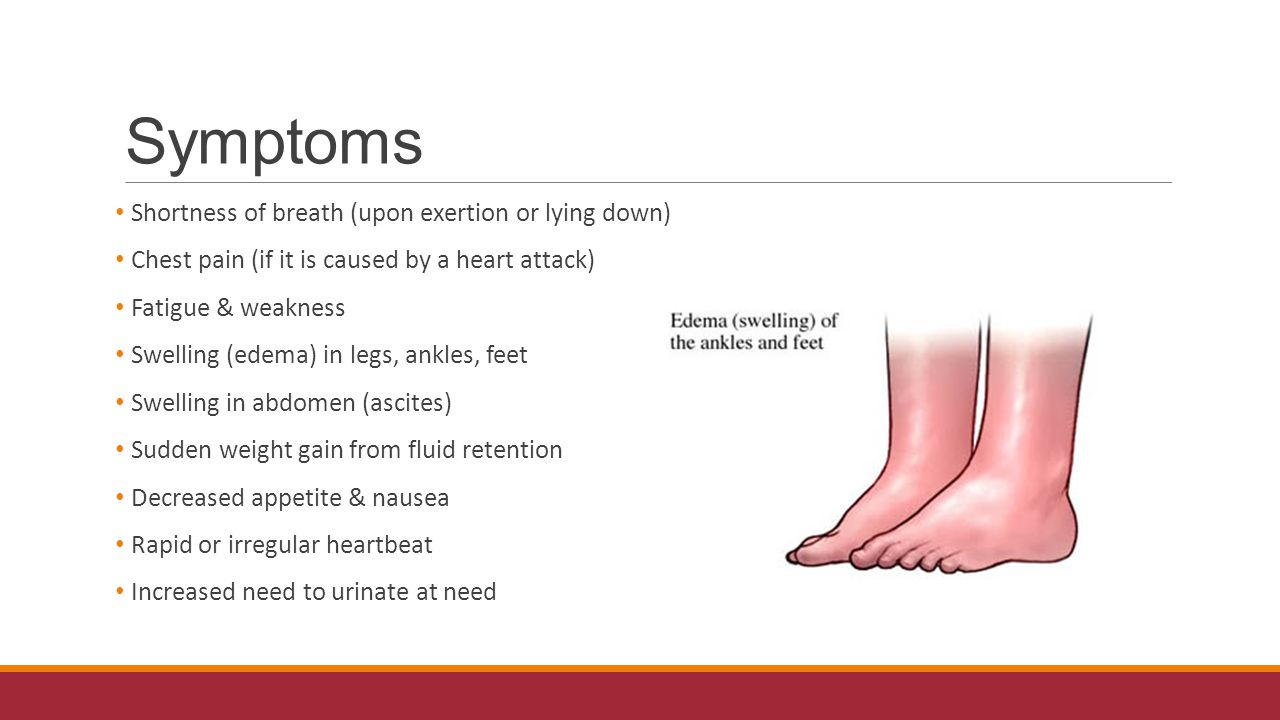 Symptoms

• Shortness of breath (upon exertion or lying down)
• Chest pain (if it is caused by a heart attack)
• Fatigue & weakness
• Swelling (edema) in legs, ankles, feet
• Swelling in abdomen (ascites)
• Sudden weight gain from fluid retention
• Decreased appetite & nausea
• Rapid or irregular heartbeat
• Increased need to urinate at need

Edema (swelling) of the ankles and feet